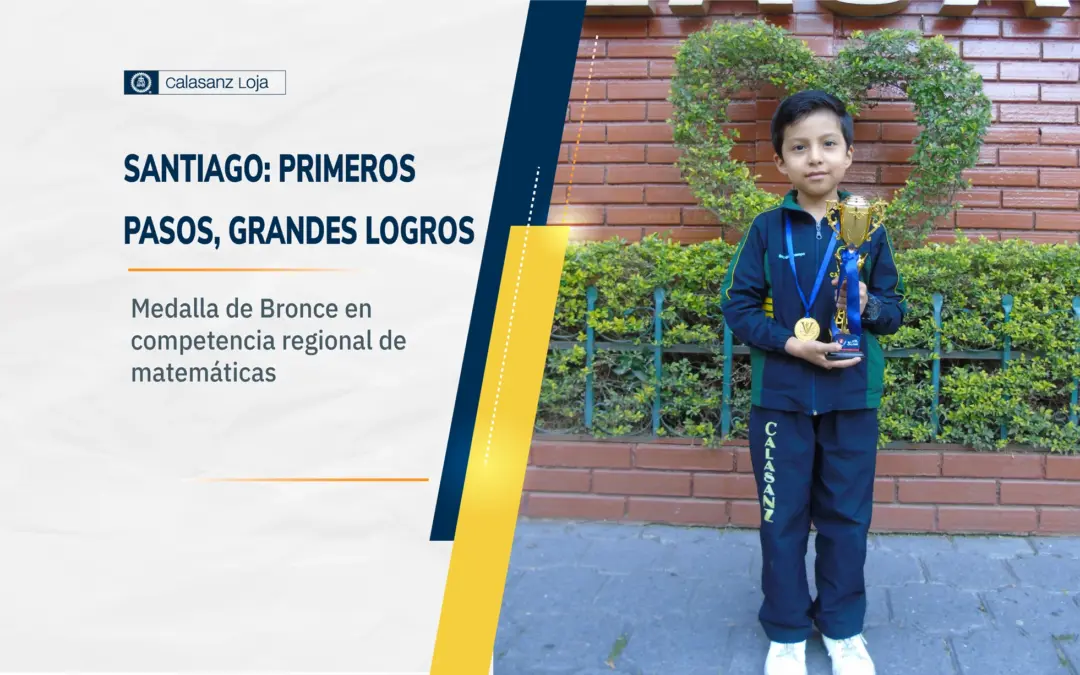 Calasanz Loja

SANTIAGO: PRIMEROS PASOS, GRANDES LOGROS

Medalla de Bronce en competencia regional de matemáticas

CALASANZ